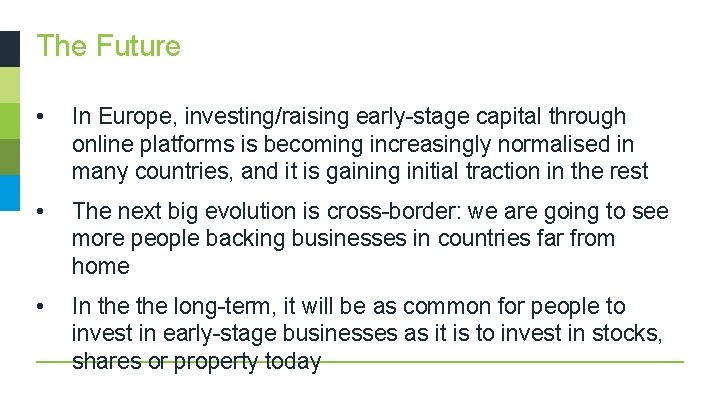 The Future

• In Europe, investing/raising early-stage capital through online platforms is becoming increasingly normalised in many countries, and it is gaining initial traction in the rest

• The next big evolution is cross-border: we are going to see more people backing businesses in countries far from home

• In the the long-term, it will be as common for people to invest in early-stage businesses as it is to invest in stocks, shares or property today